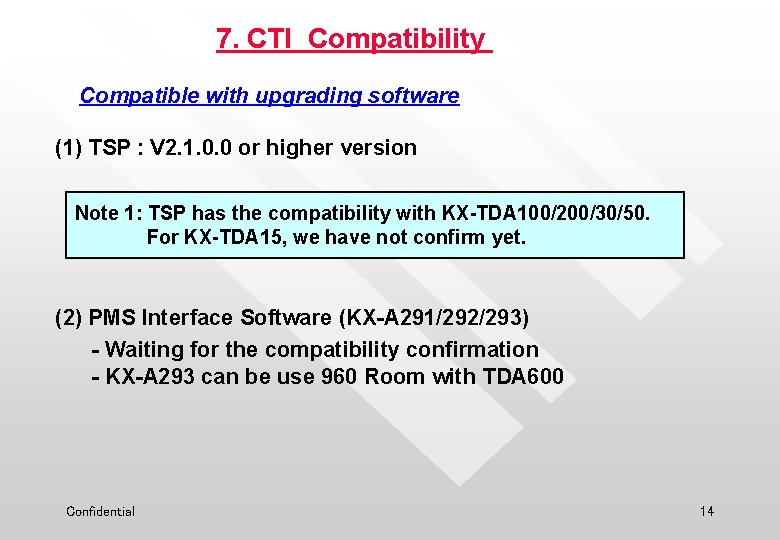 7. CTI Compatibility

Compatible with upgrading software

(1) TSP : V2.1.0.0 or higher version

Note 1: TSP has the compatibility with KX-TDA100/200/30/50.
For KX-TDA15, we have not confirm yet.

(2) PMS Interface Software (KX-A291/292/293)
- Waiting for the compatibility confirmation
- KX-A293 can be use 960 Room with TDA600

Confidential

14